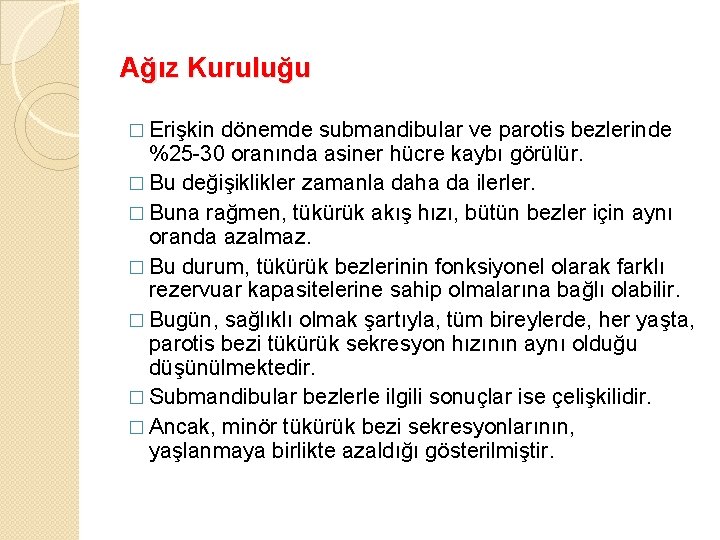 Ağız Kuruluğu

□ Erişkin dönemde submandibular ve parotis bezlerinde %25-30 oranında asiner hücre kaybı görülür.

□ Bu değişiklikler zamanla daha da ilerler.

□ Buna rağmen, tükürük akış hızı, bütün bezler için aynı oranda azalmaz.

□ Bu durum, tükürük bezlerinin fonksiyonel olarak farklı rezervuar kapasitelerine sahip olmalarına bağlı olabilir.

□ Bugün, sağlıklı olmak şartıyla, tüm bireylerde, her yaşta, parotis bezi tükürük sekresyon hızının aynı olduğu düşünülmektedir.

□ Submandibular bezlerle ilgili sonuçlar ise çelişkilidir.

□ Ancak, minör tükürük bezi sekresyonlarının, yaşlanmaya birlikte azaldığı gösterilmiştir.